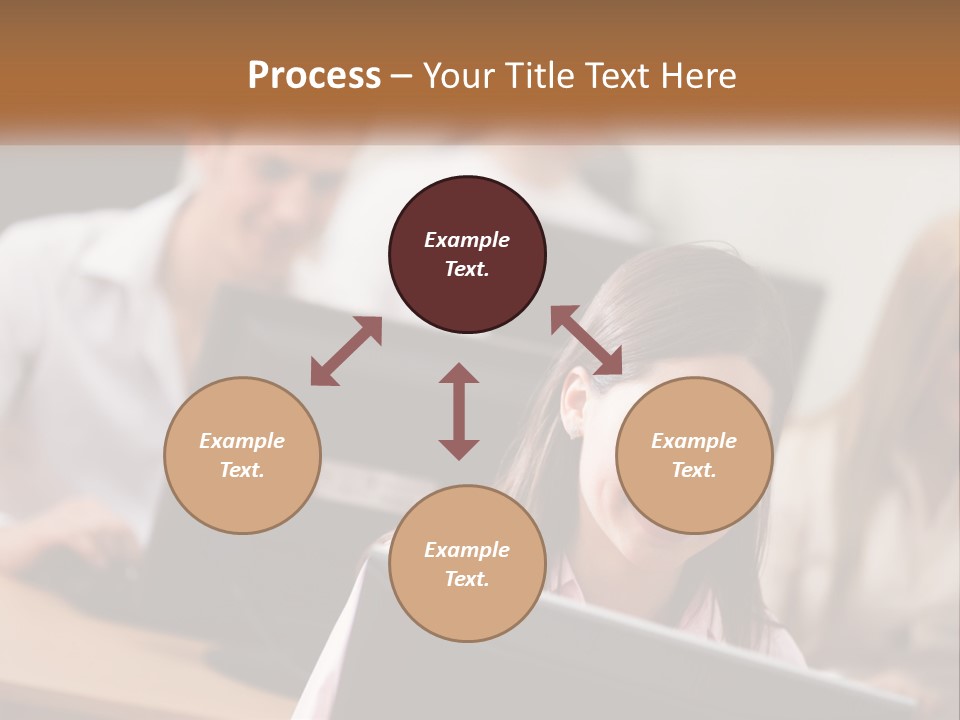 Process – Your Title Text Here

Example Text.

Example Text.

Example Text.

Example Text.